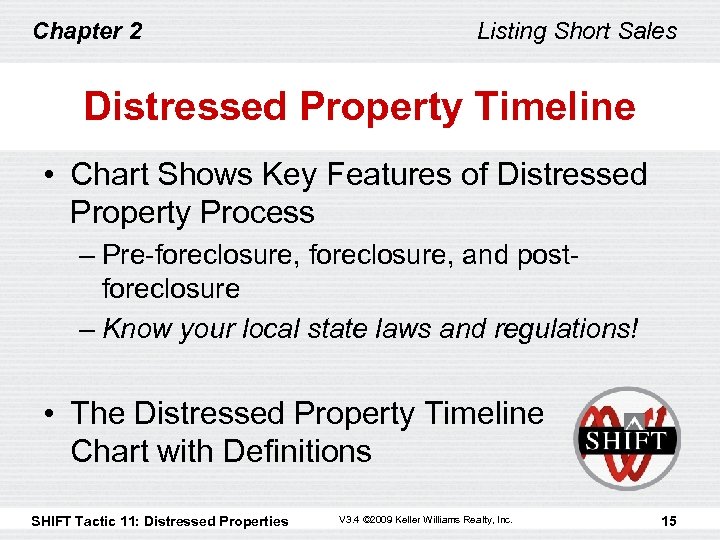 Chapter 2

Listing Short Sales

Distressed Property Timeline

• Chart Shows Key Features of Distressed Property Process

– Pre-foreclosure, foreclosure, and post-foreclosure

– Know your local state laws and regulations!

• The Distressed Property Timeline Chart with Definitions

SHIFT

SHIFT Tactic 11: Distressed Properties

V3.4 ©2009 Keller Williams Realty, Inc.

15